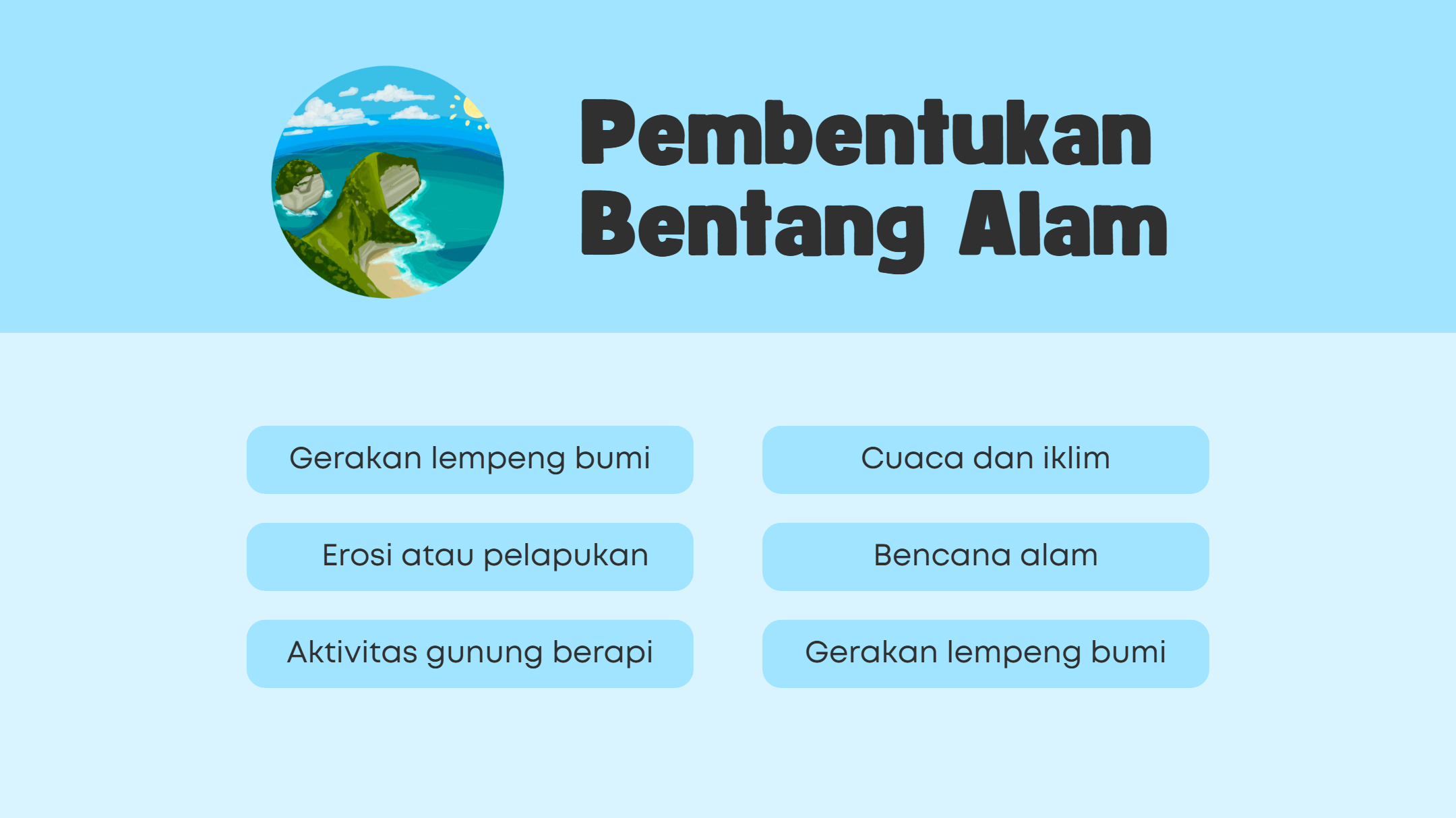 Pembentukan Bentang Alam

Gerakan lempeng bumi

Erosi atau pelapukan

Aktivitas gunung berapi

Cuaca dan iklim

Bencana alam

Gerakan lempeng bumi